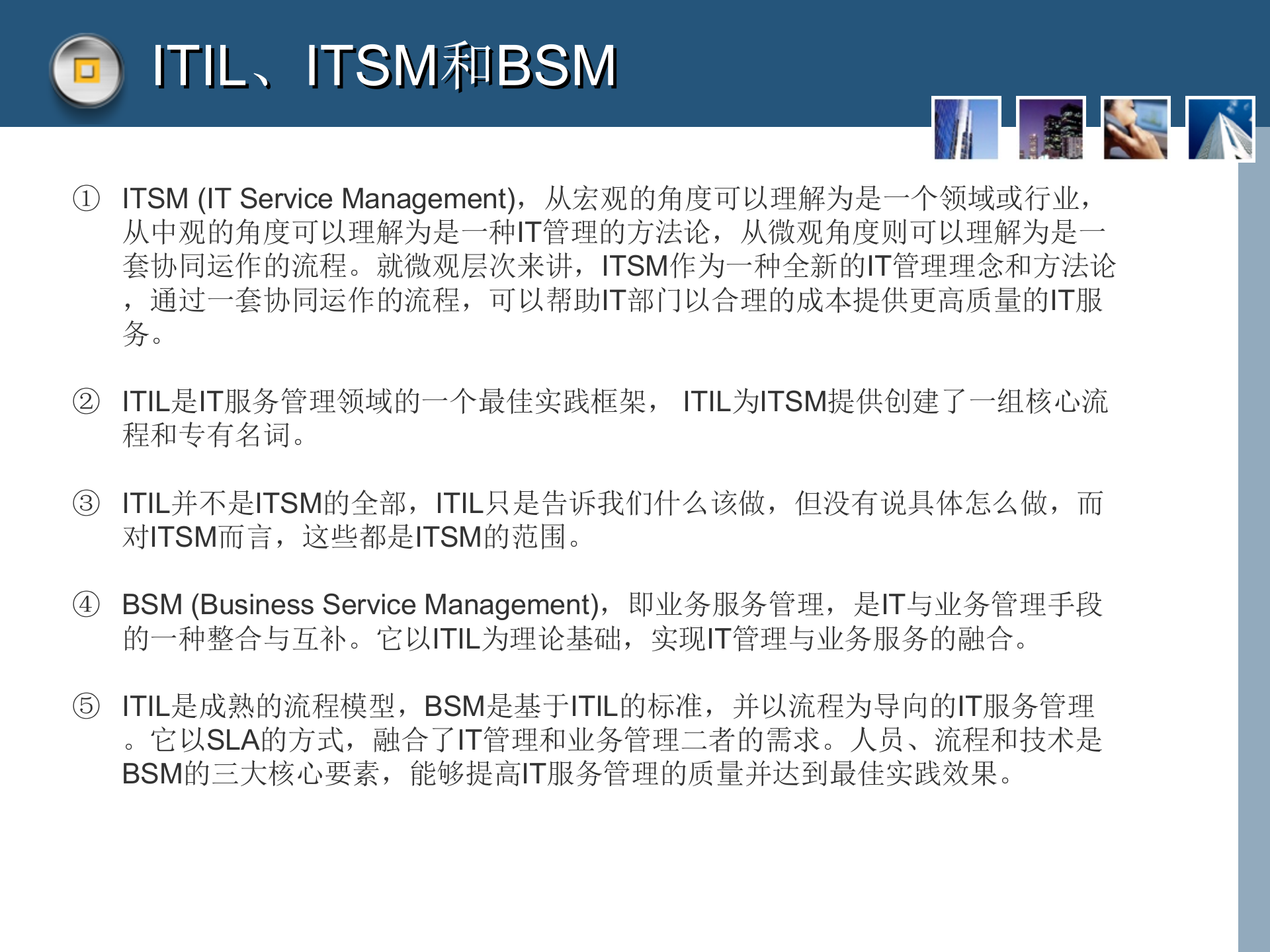 ITIL、ITSM和BSM

① ITSM (IT Service Management)，从宏观的角度可以理解为是一个领域或行业，从中观的角度可以理解为是一种IT管理的方法论，从微观角度则可以理解为是一套协同运作的流程。就微观层次来讲，ITSM作为一种全新的IT管理理念和方法论，通过一套协同运作的流程，可以帮助IT部门以合理的成本提供更高质量的IT服务。

② ITIL是IT服务管理领域的一个最佳实践框架， ITIL为ITSM提供创建了一组核心流程和专有名词。

③ ITIL并不是ITSM的全部，ITIL只是告诉我们什么该做，但没有说具体怎么做，而对ITSM而言，这些都是ITSM的范围。

④ BSM (Business Service Management)，即业务服务管理，是IT与业务管理手段的一种整合与互补。它以ITIL为理论基础，实现IT管理与业务服务的融合。

⑤ ITIL是成熟的流程模型，BSM是基于ITIL的标准，并以流程为导向的IT服务管理。它以SLA的方式，融合了IT管理和业务管理二者的需求。人员、流程和技术是BSM的三大核心要素，能够提高IT服务管理的质量并达到最佳实践效果。